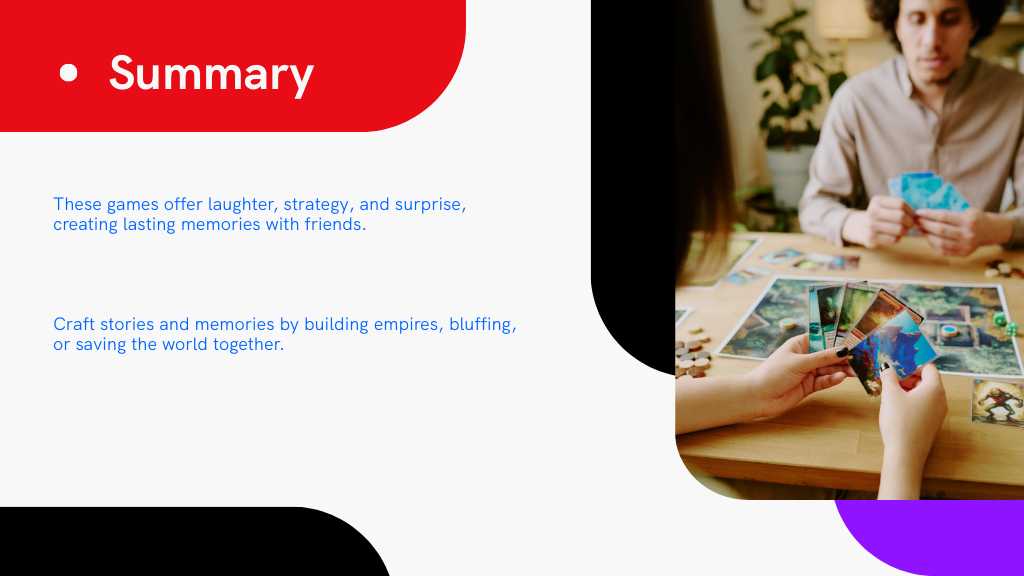 • Summary

These games offer laughter, strategy, and surprise, creating lasting memories with friends.

Craft stories and memories by building empires, bluffing, or saving the world together.